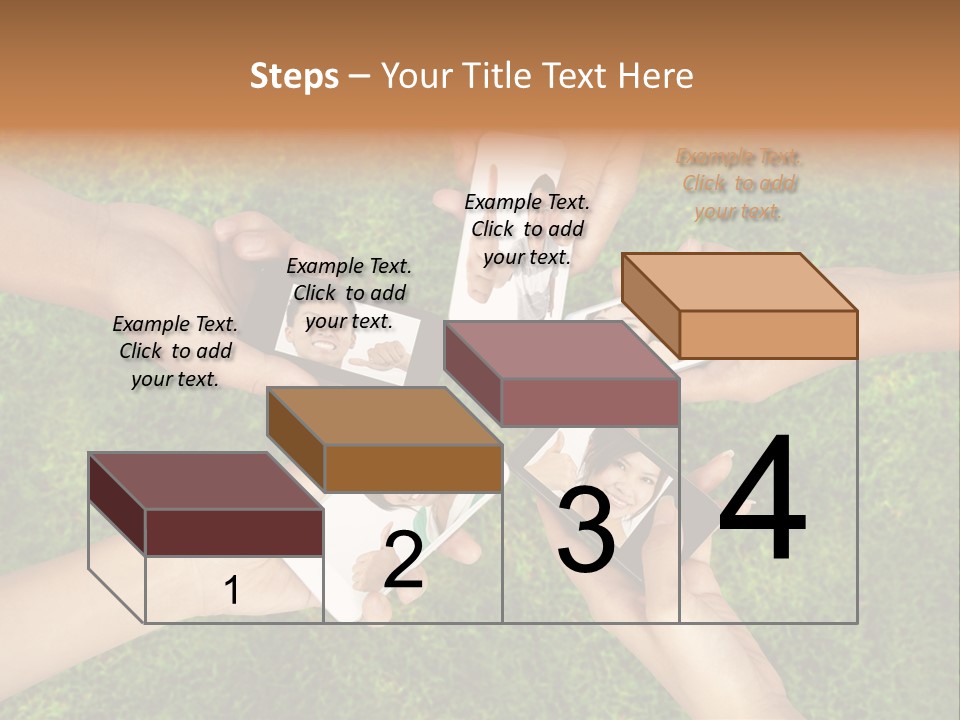 Steps – Your Title Text Here

Example Text. Click to add your text.

Example Text. Click to add your text.

Example Text. Click to add your text.

Example Text. Click to add your text.

1

2

3

4